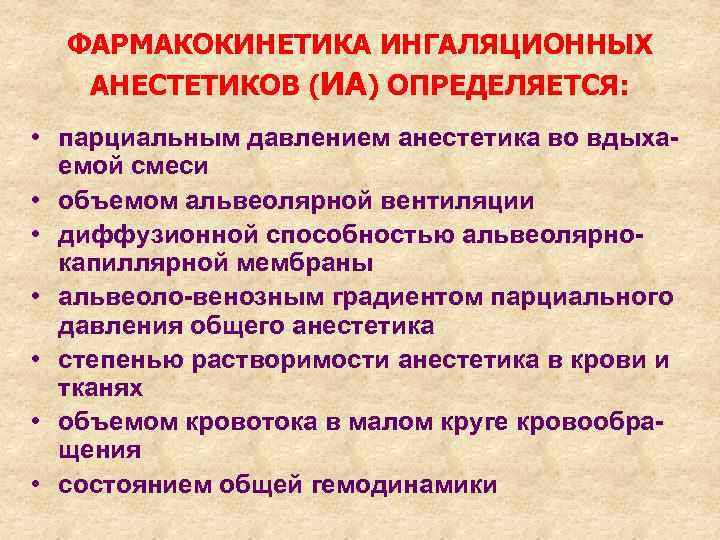 ФАРМАКОКИНЕТИКА ИНГАЛЯЦИОННЫХ АНЕСТЕТИКОВ (ИА) ОПРЕДЕЛЯЕТСЯ:

• парциальным давлением анестетика во вдыхаемой смеси
• объемом альвеолярной вентиляции
• диффузионной способностью альвеолярно-капиллярной мембраны
• альвеоло-венозным градиентом парциального давления общего анестетика
• степенью растворимости анестетика в крови и тканях
• объемом кровотока в малом круге кровообращения
• состоянием общей гемодинамики